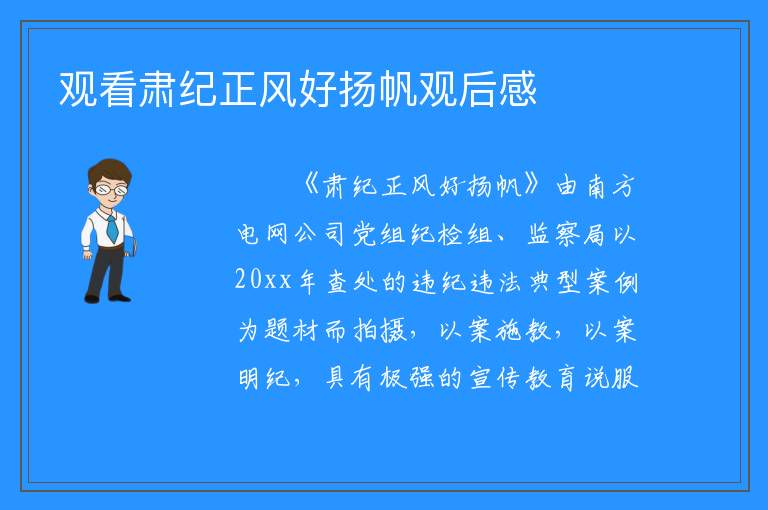 观看肃纪正风好扬帆观后感

《肃纪正风好扬帆》由南方电网公司党组纪检组、监察局以20xx年查处的违纪违法典型案例为题材而拍摄，以案施教，以案明纪，具有极强的宣传教育说服